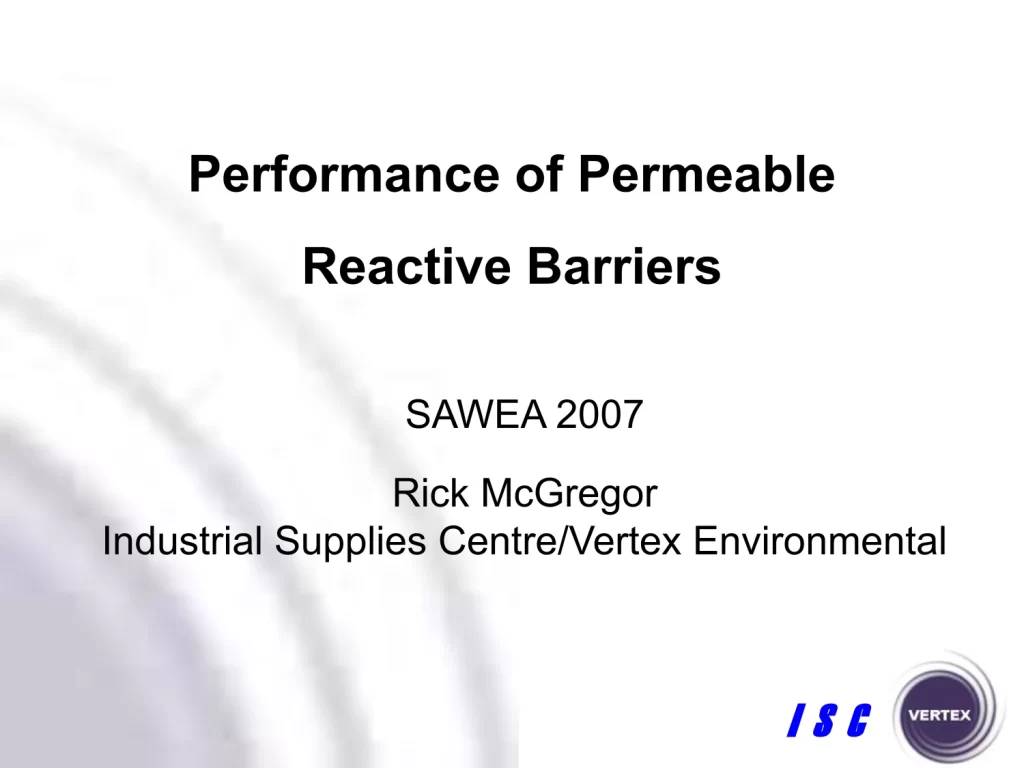 Performance of Permeable

Reactive Barriers

SAWEA 2007

Rick McGregor
Industrial Supplies Centre/Vertex Environmental

I S C

VERTEX